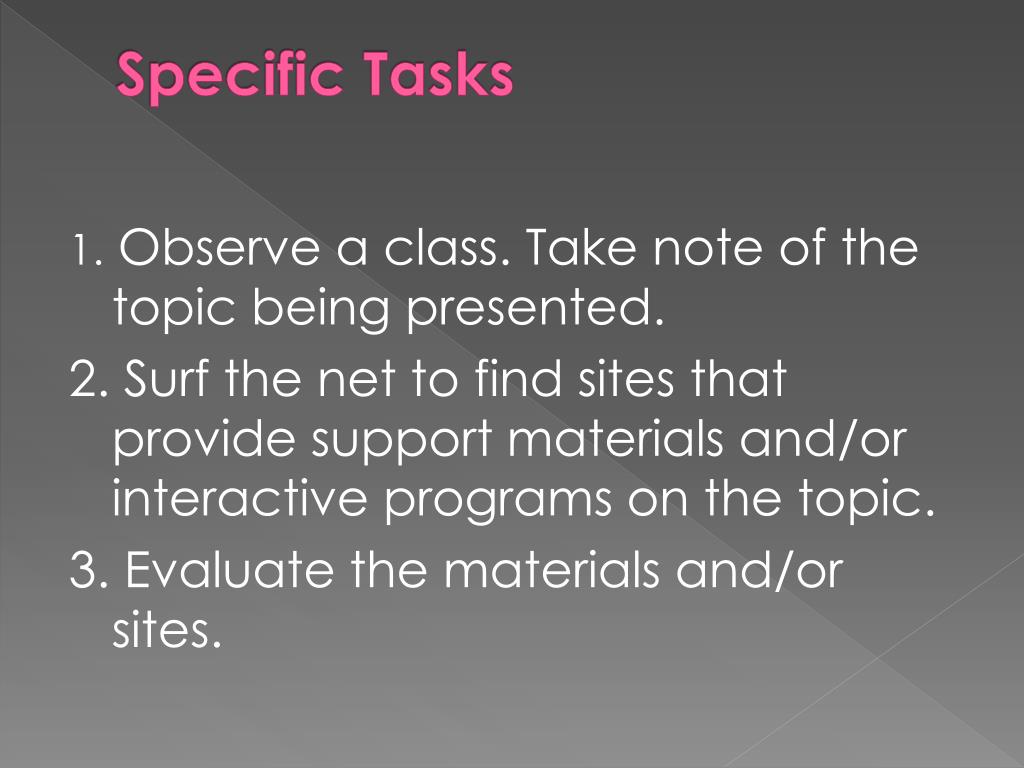 Specific Tasks

1. Observe a class. Take note of the topic being presented.

2. Surf the net to find sites that provide support materials and/or interactive programs on the topic.

3. Evaluate the materials and/or sites.